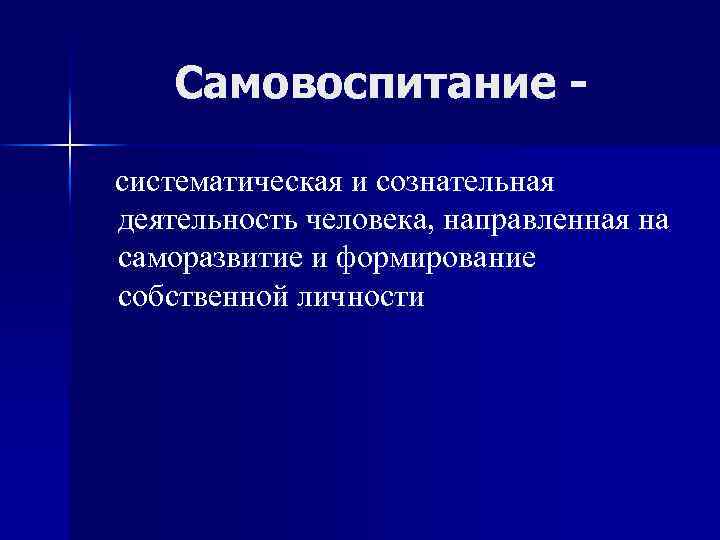 Самовоспитание -

систематическая и сознательная деятельность человека, направленная на саморазвитие и формирование собственной личности